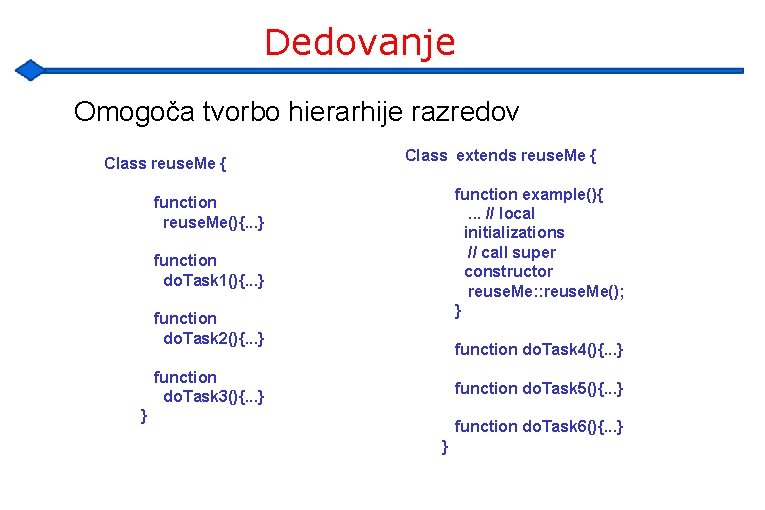 Dedovanje

Omogoča tvorbo hierarhije razredov

Class reuseMe {

function reuseMe(){...}

function doTask1(){...}

function doTask2(){...}

function doTask3(){...}
}

Class extends reuseMe {

function example(){
... // local initializations
// call super constructor
reuseMe::reuseMe();
}

function doTask4(){...}

function doTask5(){...}

function doTask6(){...}
}